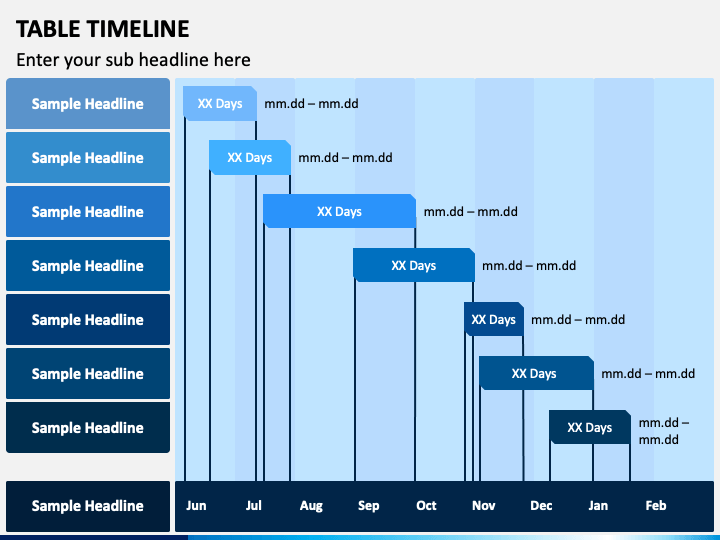 TABLE TIMELINE

Enter your sub headline here

Sample Headline
XX Days mm.dd – mm.dd

Sample Headline
XX Days mm.dd – mm.dd

Sample Headline
XX Days mm.dd – mm.dd

Sample Headline
XX Days mm.dd – mm.dd

Sample Headline
XX Days mm.dd – mm.dd

Sample Headline
XX Days mm.dd – mm.dd

Sample Headline
XX Days mm.dd – mm.dd

Sample Headline
Jun Jul Aug Sep Oct Nov Dec Jan Feb